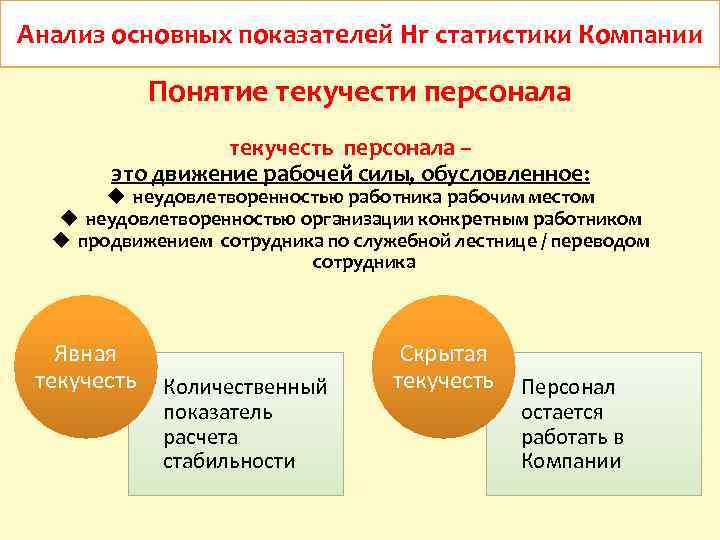 Анализ основных показателей Hr статистики Компании

Понятие текучести персонала

текучесть персонала –
это движение рабочей силы, обусловленное:
◆ неудовлетворенностью работника рабочим местом
◆ неудовлетворенностью организации конкретным работником
◆ продвижением сотрудника по служебной лестнице / переводом сотрудника

Явная текучесть

Количественный показатель расчета стабильности

Скрытая текучесть

Персонал остается работать в Компании